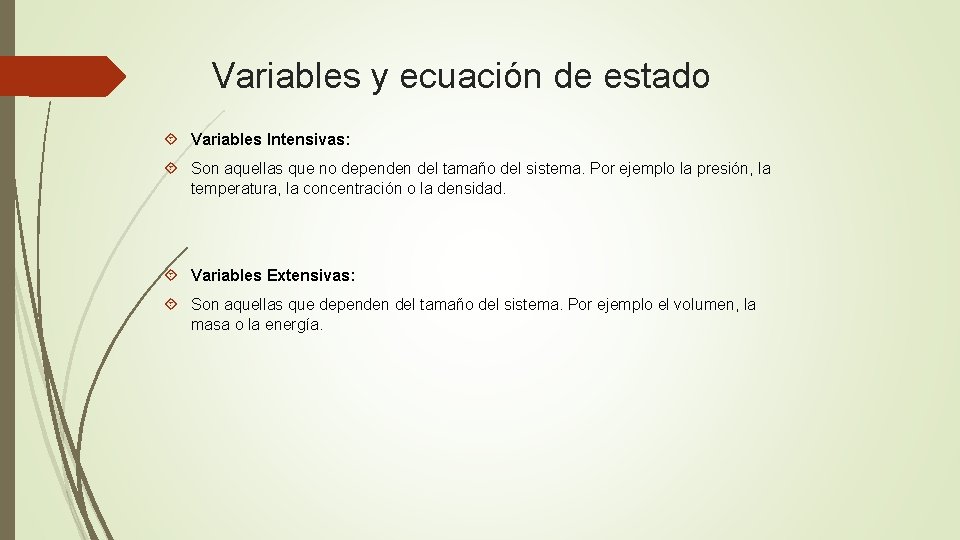 Variables y ecuación de estado

Variables Intensivas:

Son aquellas que no dependen del tamaño del sistema. Por ejemplo la presión, la temperatura, la concentración o la densidad.

Variables Extensivas:

Son aquellas que dependen del tamaño del sistema. Por ejemplo el volumen, la masa o la energía.